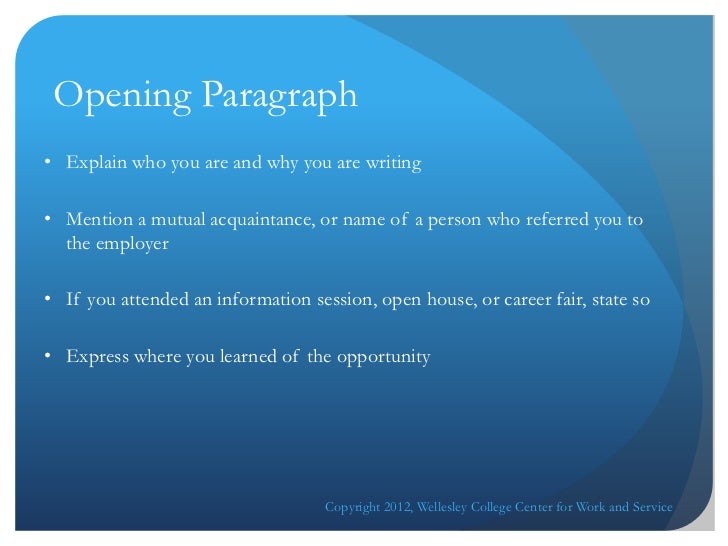 Opening Paragraph

• Explain who you are and why you are writing

• Mention a mutual acquaintance, or name of a person who referred you to the employer

• If you attended an information session, open house, or career fair, state so

• Express where you learned of the opportunity

Copyright 2012, Wellesley College Center for Work and Service